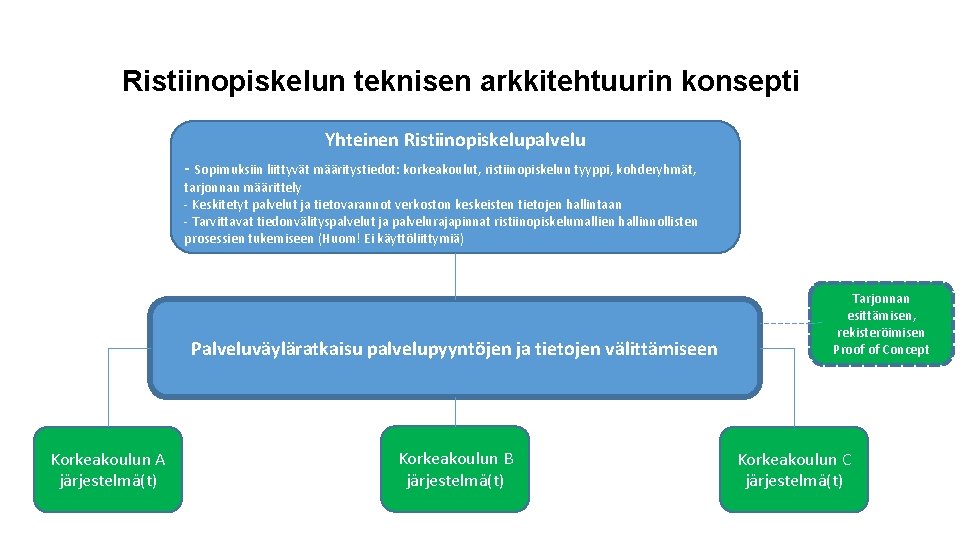 Ristiinopiskelun teknisen arkkitehtuurin konsepti

Yhteinen Ristiinopiskelupalvelu

- Sopimuksiin liittyvät määritystiedot: korkeakoulut, ristiinopiskelun tyyppi, kohderyhmät, tarjonnan määrittely
- Keskitetyt palvelut ja tietovarannot verkoston keskeisten tietojen hallintaan
- Tarvittavat tiedonvälityspalvelut ja palvelurajapinnat ristiinopiskelumallien hallinnollisten prosessien tukemiseen (Huom! Ei käyttöliittymiä)

Palveluväyläratkaisu palvelupyyntöjen ja tietojen välittämiseen

Tarjonnan esittämisen, rekisteröimisen Proof of Concept

Korkeakoulun A järjestelmä(t)

Korkeakoulun B järjestelmä(t)

Korkeakoulun C järjestelmä(t)